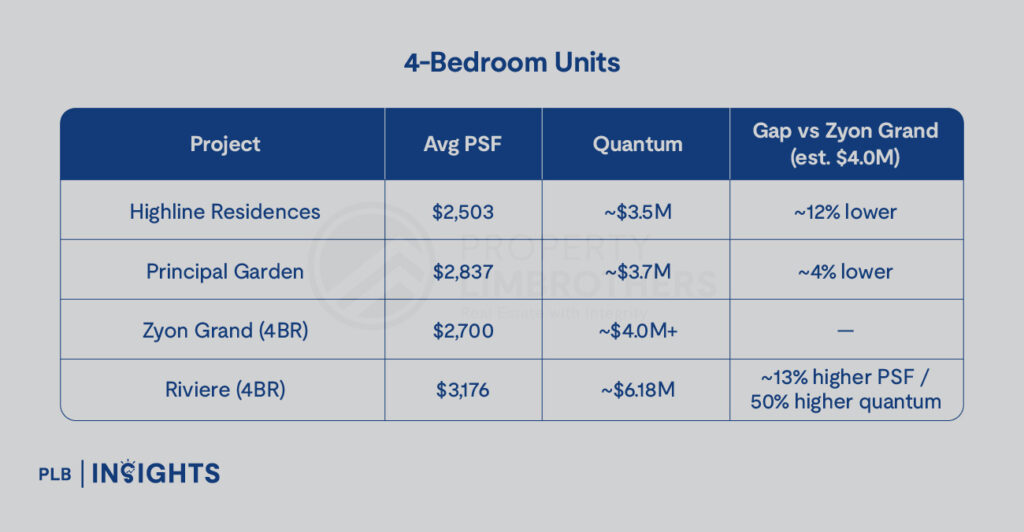 4-Bedroom Units

| Project | Avg PSF | Quantum | Gap vs Zyon Grand (est. \$4.0M) |
|---|---|---|---|
| Highline Residences | \$2,503 | ~\$3.5M | ~12% lower |
| Principal Garden | \$2,837 | ~\$3.7M | ~4% lower |
| Zyon Grand (4BR) | \$2,700 | ~\$4.0M+ | — |
| Riviere (4BR) | \$3,176 | ~\$6.18M | ~13% higher PSF / 50% higher quantum |

PROPERTY LIMBROTHERS
Real Estate with Integrity

PLB | INSIGHTS